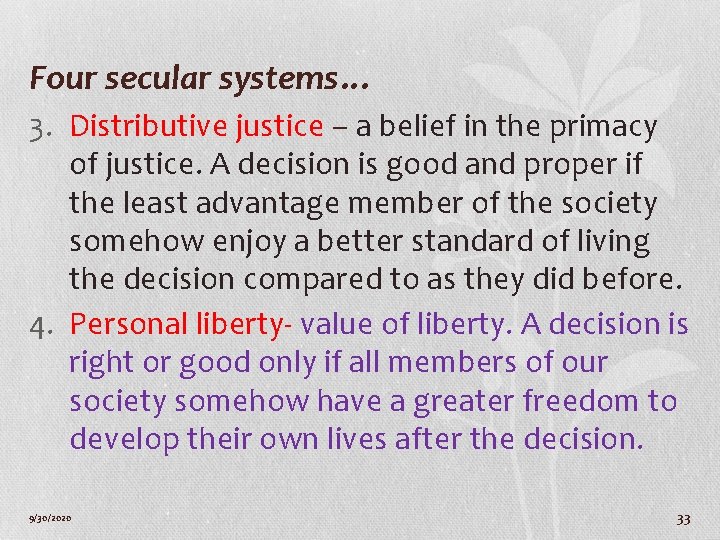 Four secular systems…

3. Distributive justice – a belief in the primacy of justice. A decision is good and proper if the least advantage member of the society somehow enjoy a better standard of living the decision compared to as they did before.

4. Personal liberty- value of liberty. A decision is right or good only if all members of our society somehow have a greater freedom to develop their own lives after the decision.

9/30/2020

33